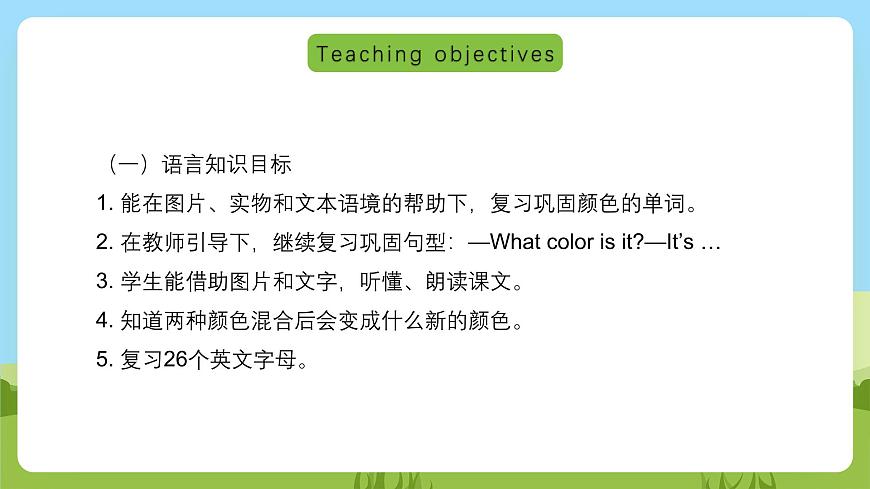 Teaching objectives

（一）语言知识目标

1. 能在图片、实物和文本语境的帮助下，复习巩固颜色的单词。

2. 在教师引导下，继续复习巩固句型：—What color is it?—It's …

3. 学生能借助图片和文字，听懂、朗读课文。

4. 知道两种颜色混合后会变成什么新的颜色。

5. 复习26个英文字母。